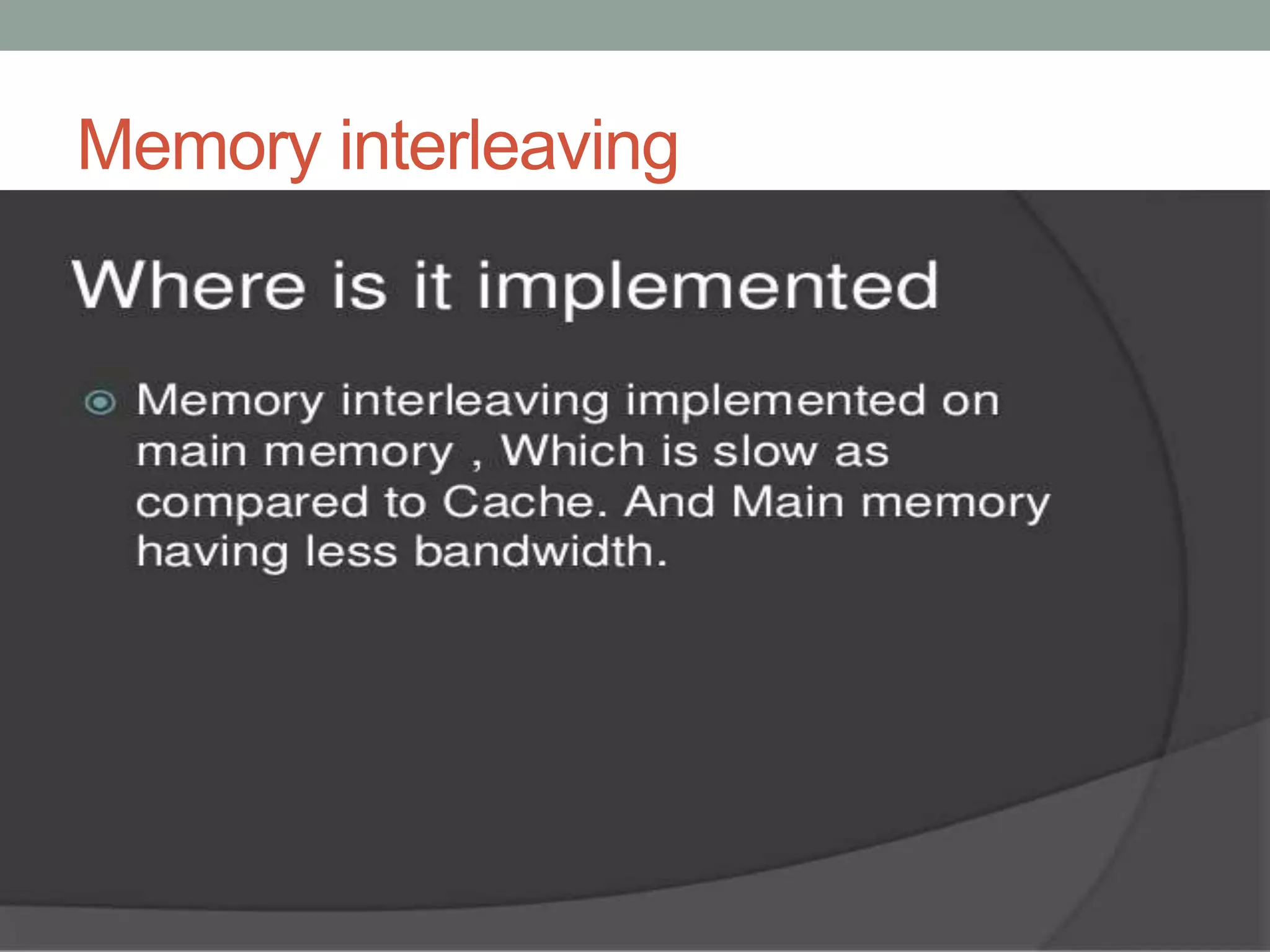 Memory interleaving

Where is it implemented

Memory interleaving implemented on main memory , Which is slow as compared to Cache. And Main memory having less bandwidth.